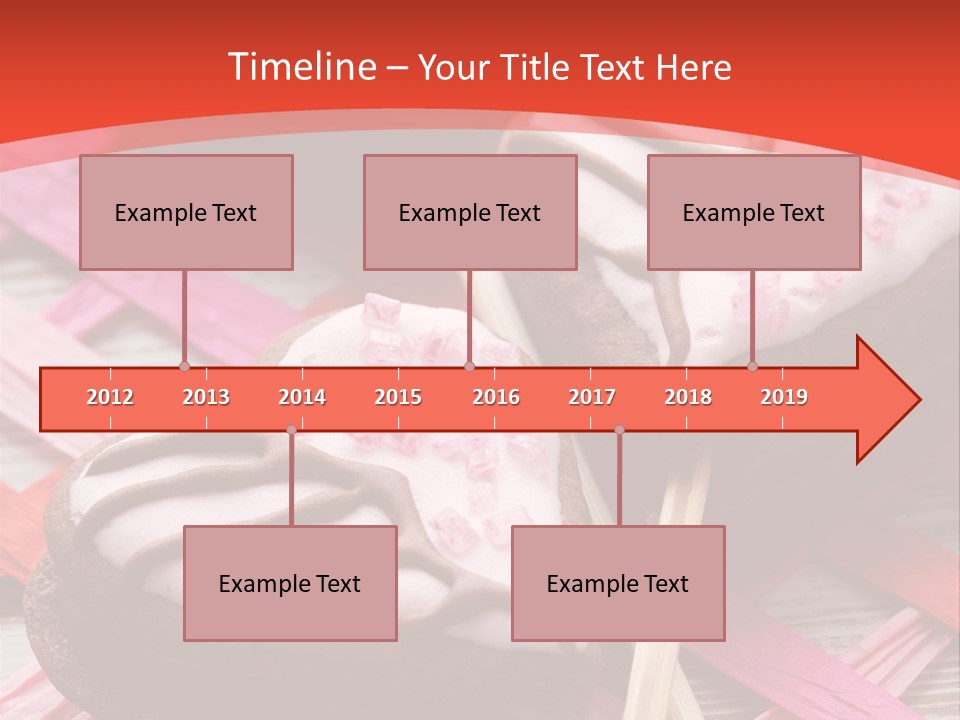 Timeline – Your Title Text Here

Example Text

Example Text

Example Text

2012 2013 2014 2015 2016 2017 2018 2019

Example Text

Example Text